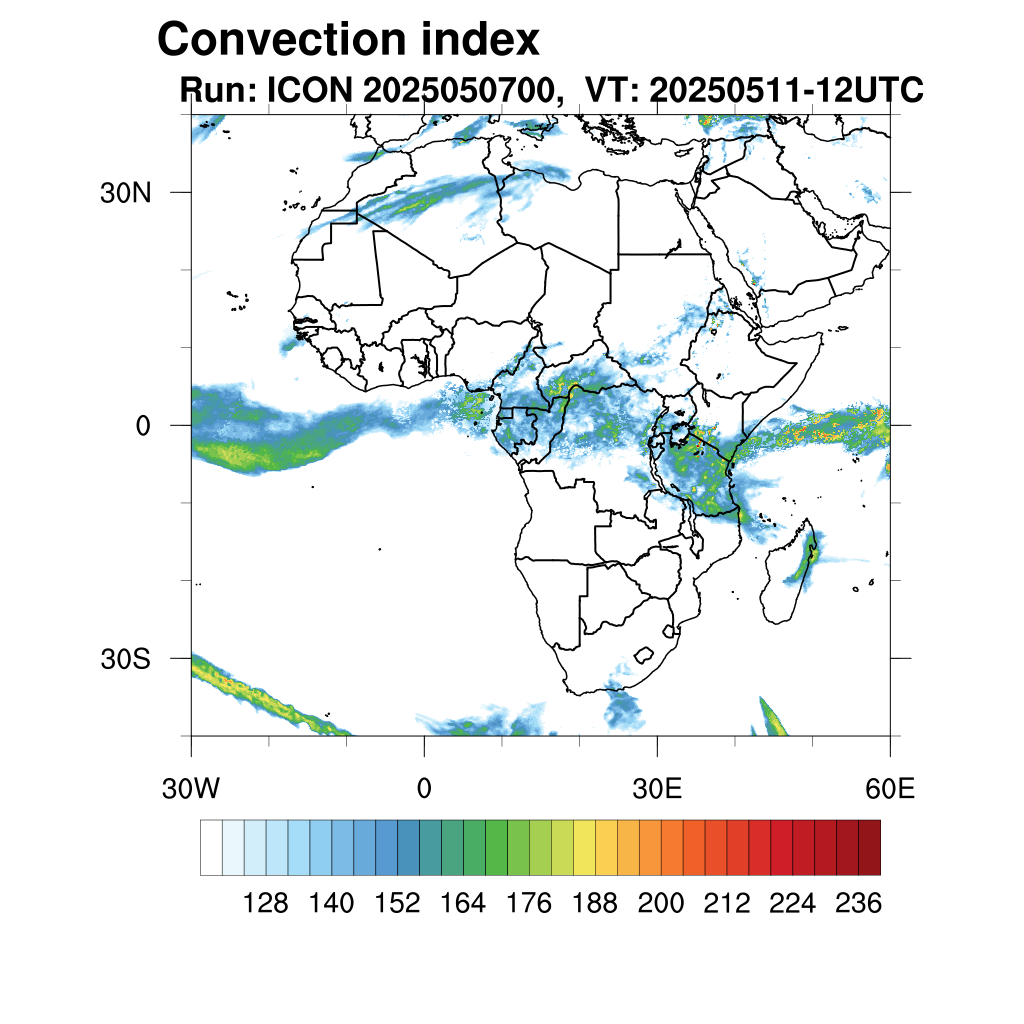 Convection index
Run: ICON 2025050700, VT: 20250511-12UTC

30N
0
30S

30W
0
30E
60E

128 140 152 164 176 188 200 212 224 236